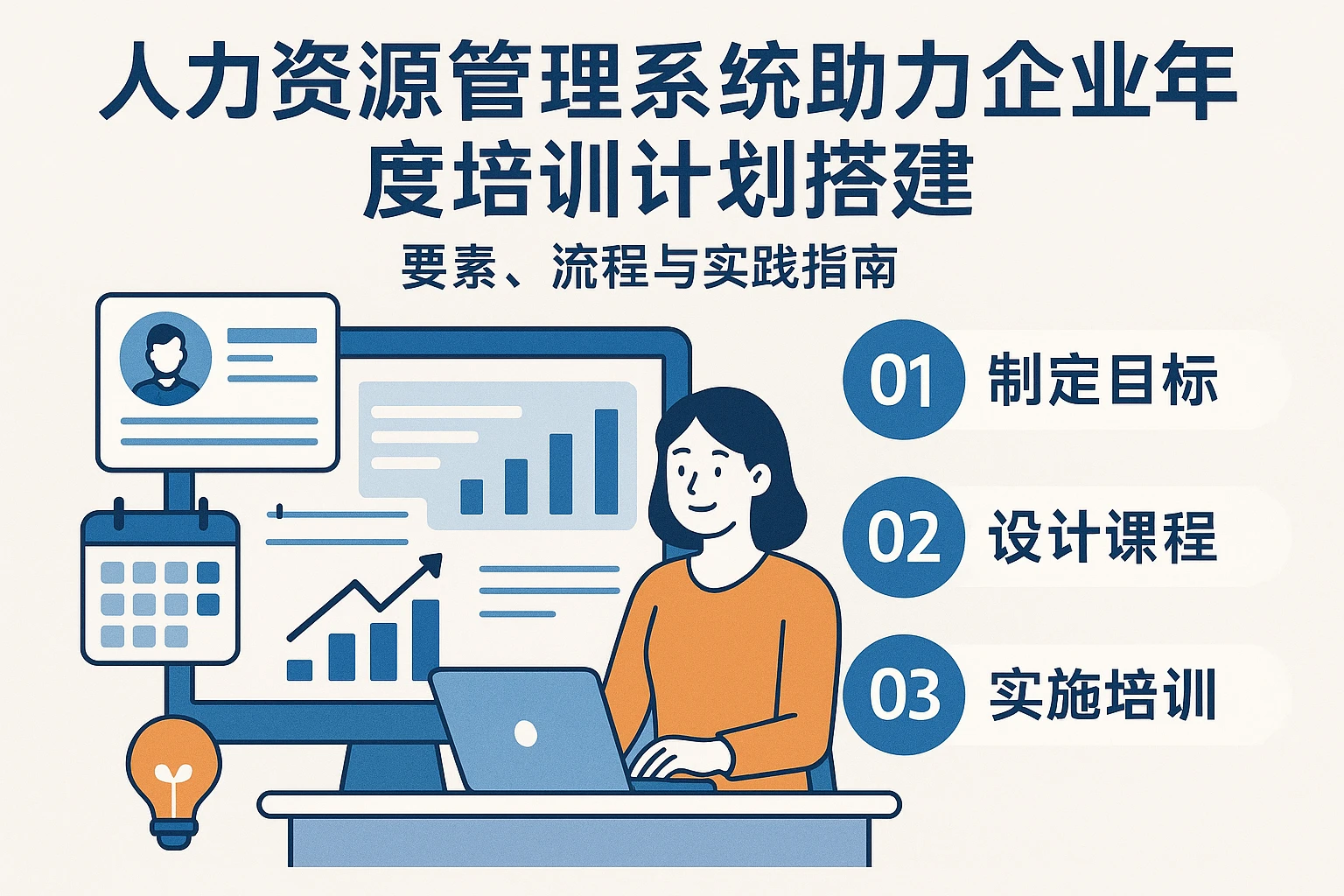 人力资源管理系统助力企业年度培训计划搭建

要素、流程与实践指南

01 制定目标

02 设计课程

03 实施培训